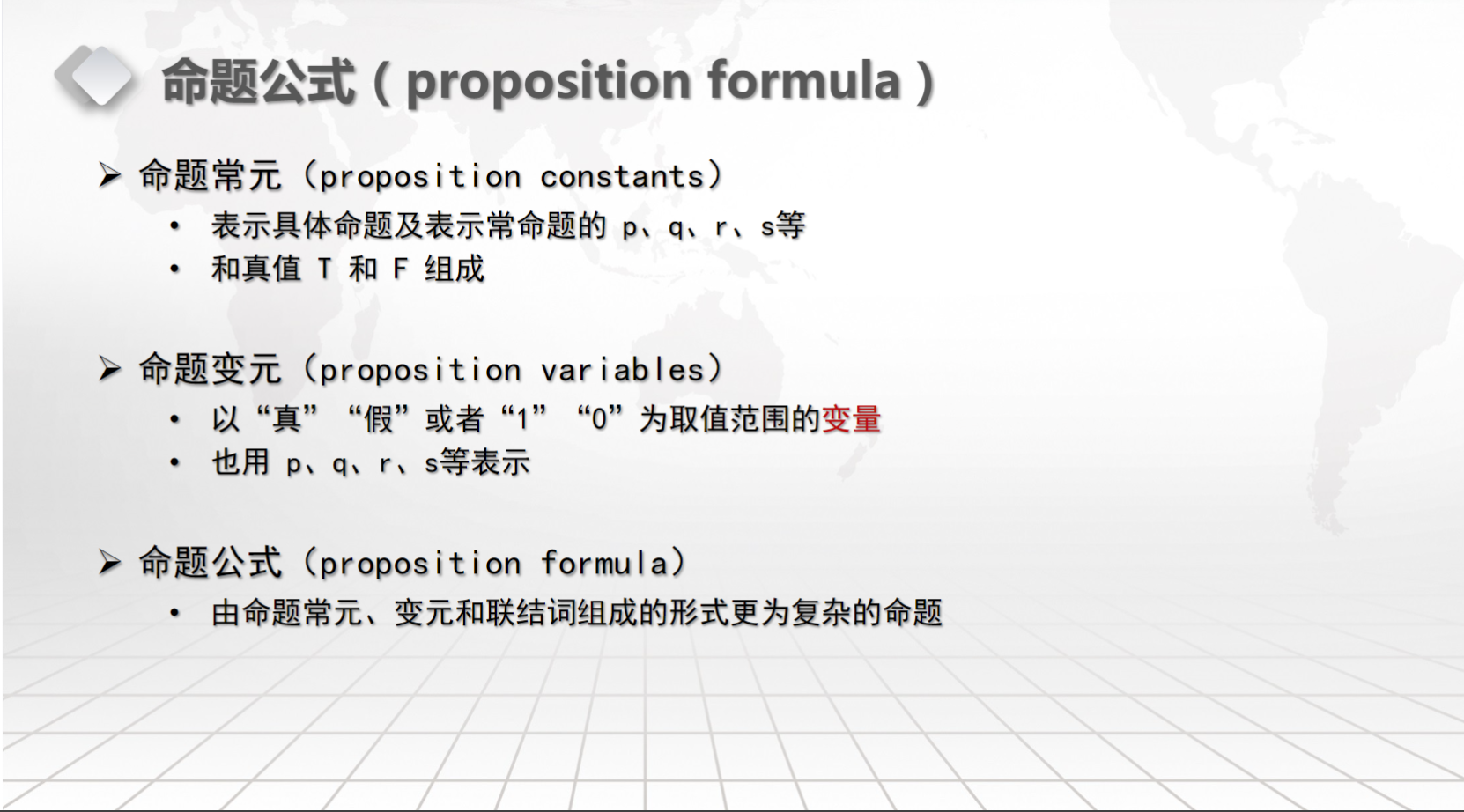 命题公式（proposition formula）

➢ 命题常元（proposition constants）

• 表示具体命题及表示常命题的 p、q、r、s等

• 和真值 T 和 F 组成

➢ 命题变元（proposition variables）

• 以“真”“假”或者“1”“0”为取值范围的变量

• 也用 p、q、r、s等表示

➢ 命题公式（proposition formula）

• 由命题常元、变元和联结词组成的形式更为复杂的命题